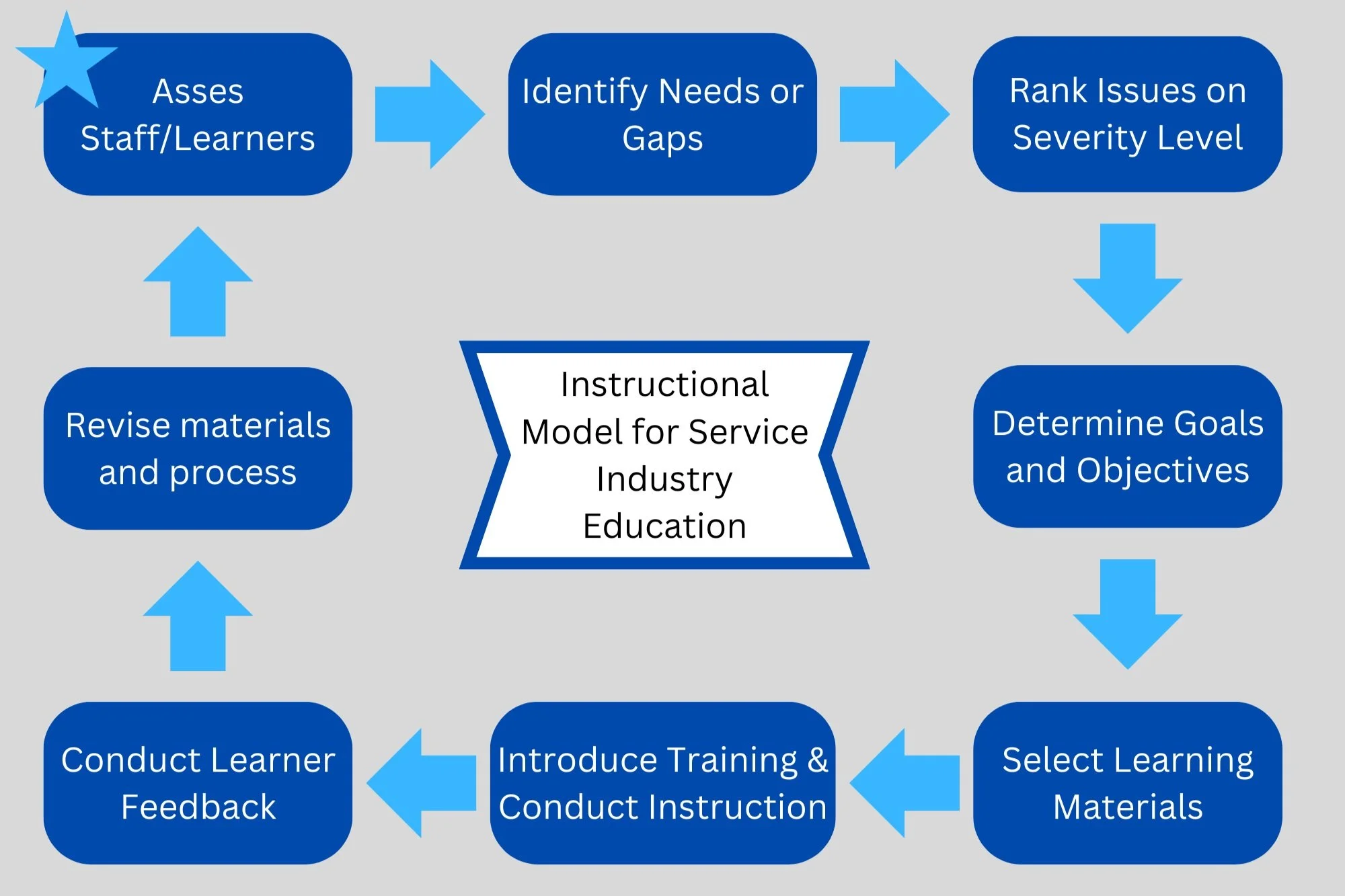 Asses Staff/Learners

Identify Needs or Gaps

Rank Issues on Severity Level

Determine Goals and Objectives

Select Learning Materials

Introduce Training & Conduct Instruction

Conduct Learner Feedback

Revise materials and process

Instructional Model for Service Industry Education